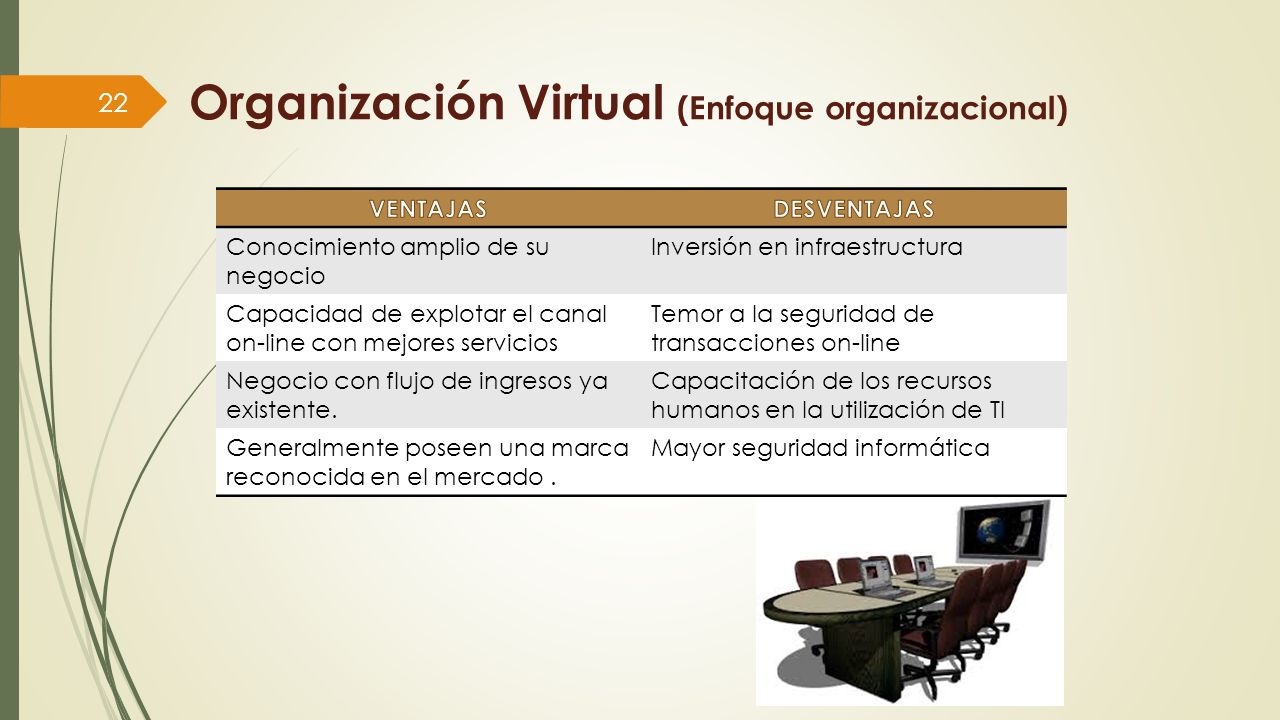 22

Organización Virtual (Enfoque organizacional)

| VENTAJAS | DESVENTAJAS |
|---|---|
| Conocimiento amplio de su negocio | Inversión en infraestructura |
| Capacidad de explotar el canal on-line con mejores servicios | Temor a la seguridad de transacciones on-line |
| Negocio con flujo de ingresos ya existente. | Capacitación de los recursos humanos en la utilización de TI |
| Generalmente poseen una marca reconocida en el mercado . | Mayor seguridad informática |